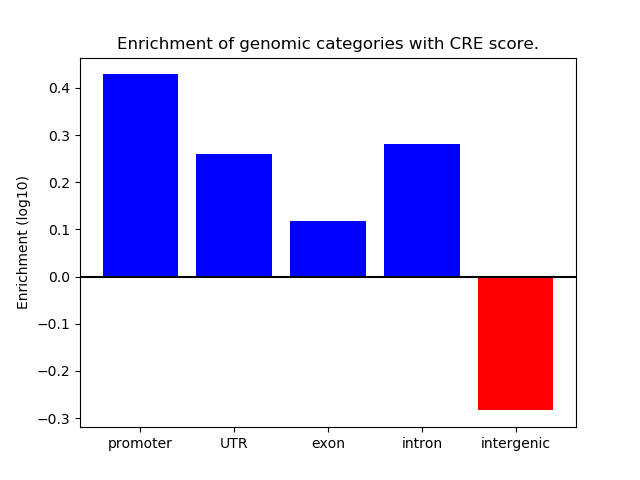 Enrichment of genomic categories with CRE score.

Enrichment (log10)

0.4
0.3
0.2
0.1
0.0
−0.1
−0.2
−0.3

promoter
UTR
exon
intron
intergenic